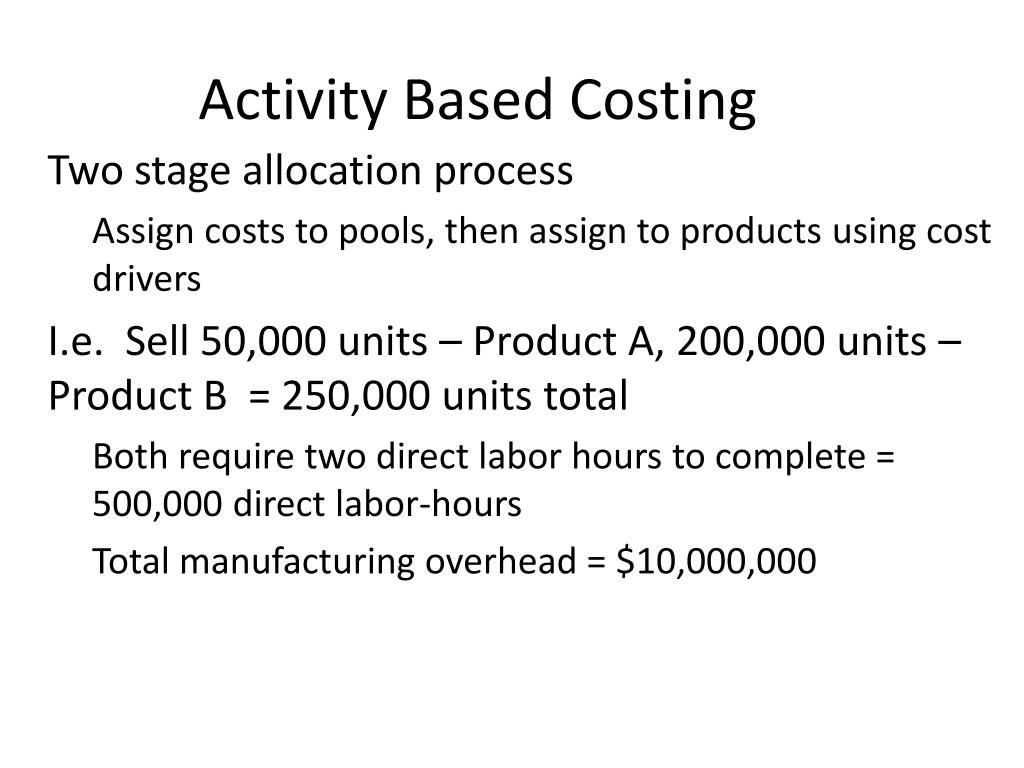 Activity Based Costing

Two stage allocation process

Assign costs to pools, then assign to products using cost drivers

I.e. Sell 50,000 units – Product A, 200,000 units – Product B = 250,000 units total

Both require two direct labor hours to complete = 500,000 direct labor-hours

Total manufacturing overhead = \$10,000,000